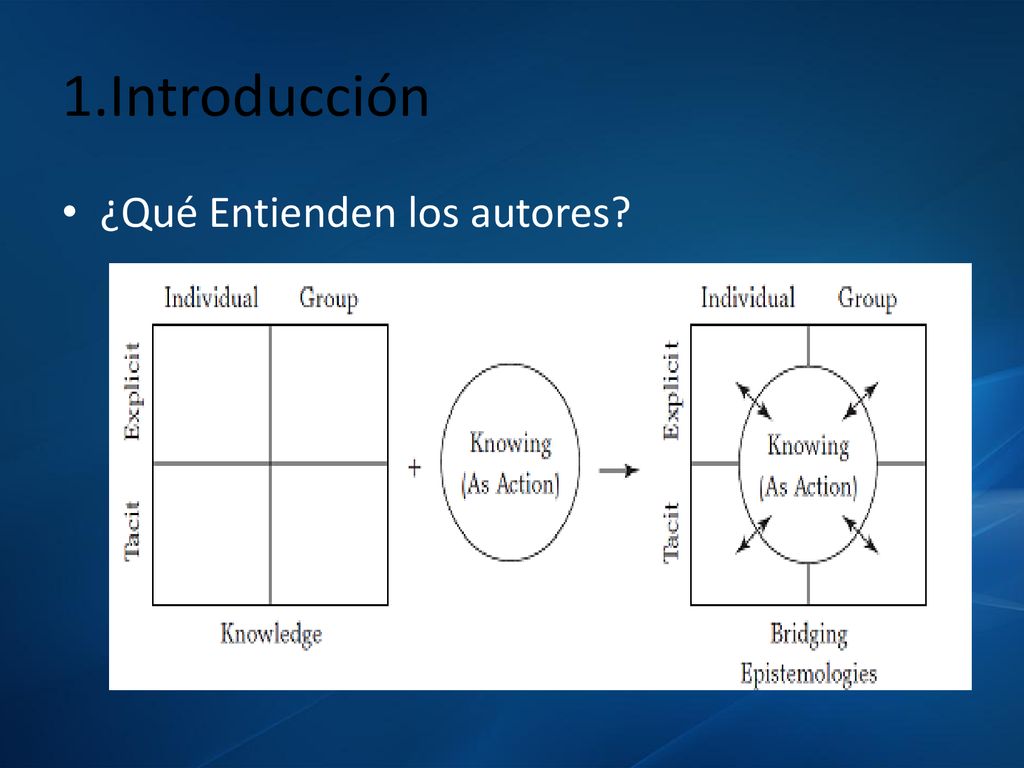 1.Introducción

• ¿Qué Entienden los autores?

Individual Group

Explicit

Tacit

Knowledge

+

Knowing (As Action)

Individual Group

Explicit

Tacit

Knowing (As Action)

Bridging Epistemologies